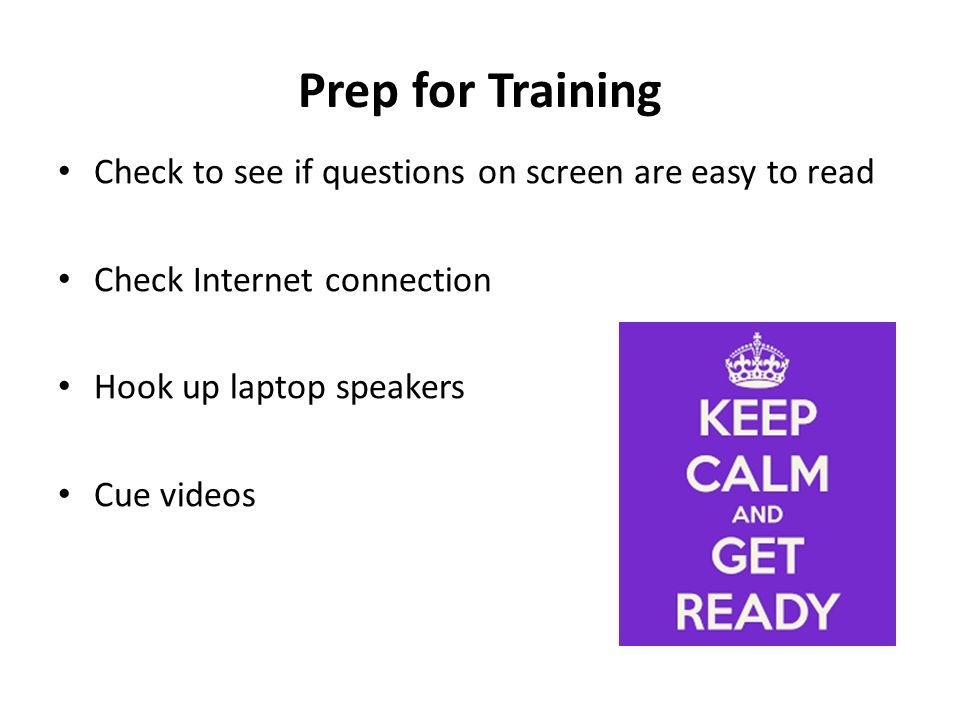 Prep for Training

• Check to see if questions on screen are easy to read

• Check Internet connection

• Hook up laptop speakers

• Cue videos

KEEP
CALM
AND
GET
READY